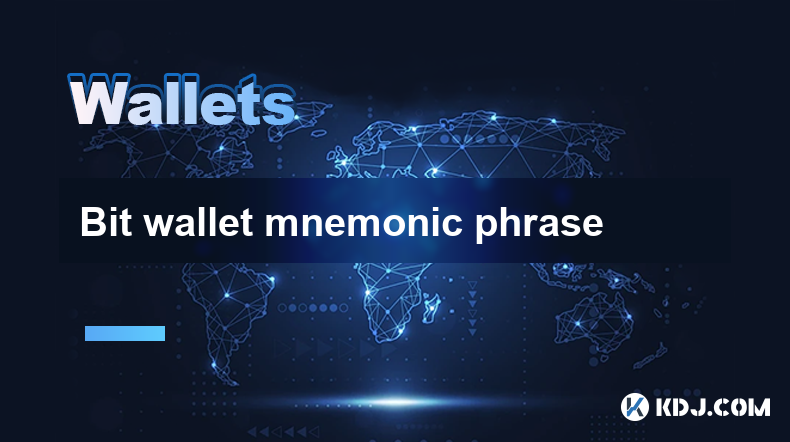 Wallets

Bit wallet mnemonic phrase

KDJ.COM